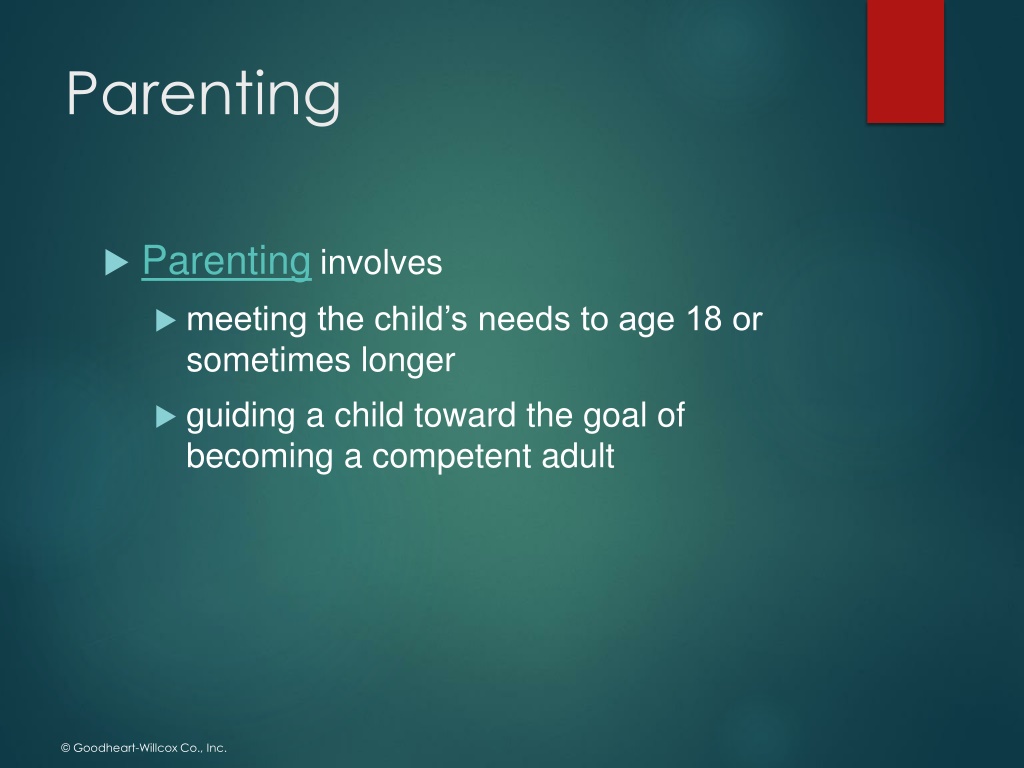 Parenting

Parenting involves

meeting the child's needs to age 18 or sometimes longer

guiding a child toward the goal of becoming a competent adult

© Goodheart-Willcox Co., Inc.